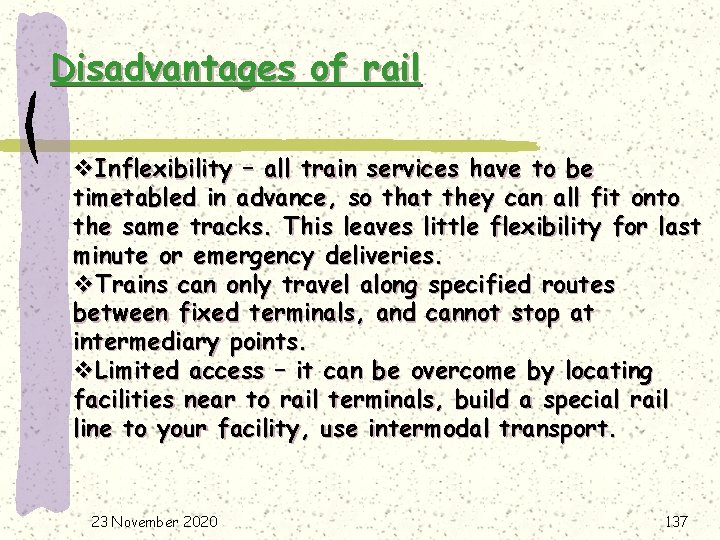 Disadvantages of rail

❖Inflexibility – all train services have to be timetabled in advance, so that they can all fit onto the same tracks. This leaves little flexibility for last minute or emergency deliveries.
❖Trains can only travel along specified routes between fixed terminals, and cannot stop at intermediary points.
❖Limited access – it can be overcome by locating facilities near to rail terminals, build a special rail line to your facility, use intermodal transport.

23 November 2020

137